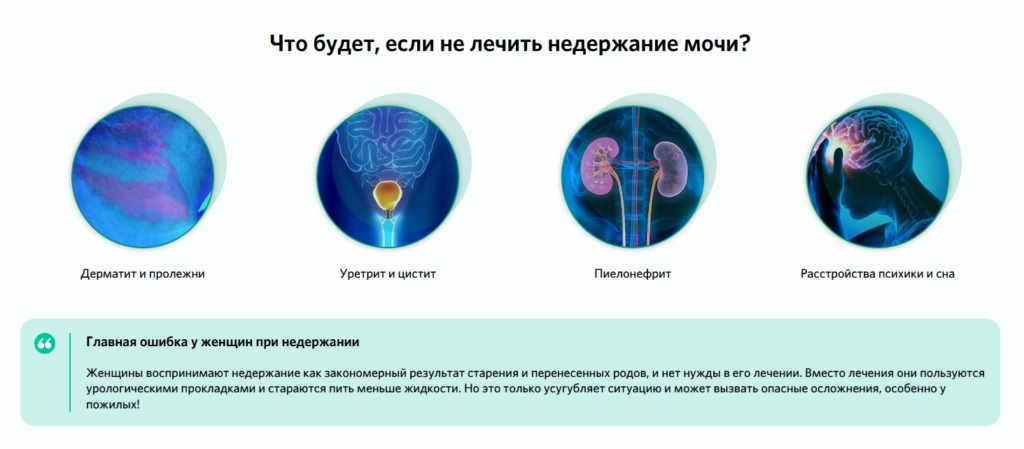 Что будет, если не лечить недержание мочи?

Дерматит и пролежни

Уретрит и цистит

Пиелонефрит

Расстройства психики и сна

Главная ошибка у женщин при недержании

Женщины воспринимают недержание как закономерный результат старения и перенесенных родов, и нет нужды в его лечении. Вместо лечения они пользуются урологическими прокладками и стараются пить меньше жидкости. Но это только усугубляет ситуацию и может вызвать опасные осложнения, особенно у пожилых!